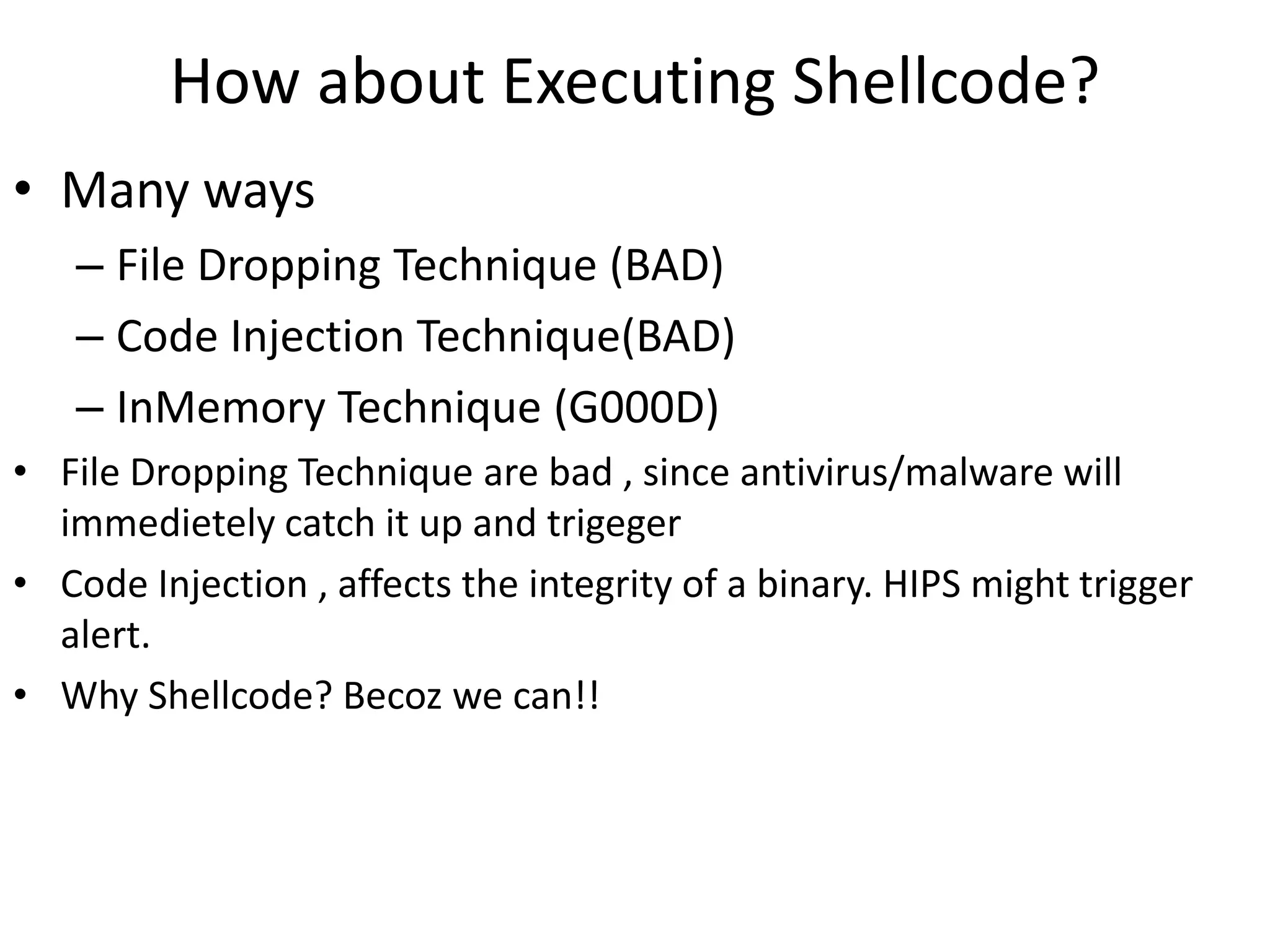 How about Executing Shellcode?

• Many ways
– File Dropping Technique (BAD)
– Code Injection Technique(BAD)
– InMemory Technique (G000D)

• File Dropping Technique are bad , since antivirus/malware will immedietely catch it up and trigeger

• Code Injection , affects the integrity of a binary. HIPS might trigger alert.

• Why Shellcode? Becoz we can!!